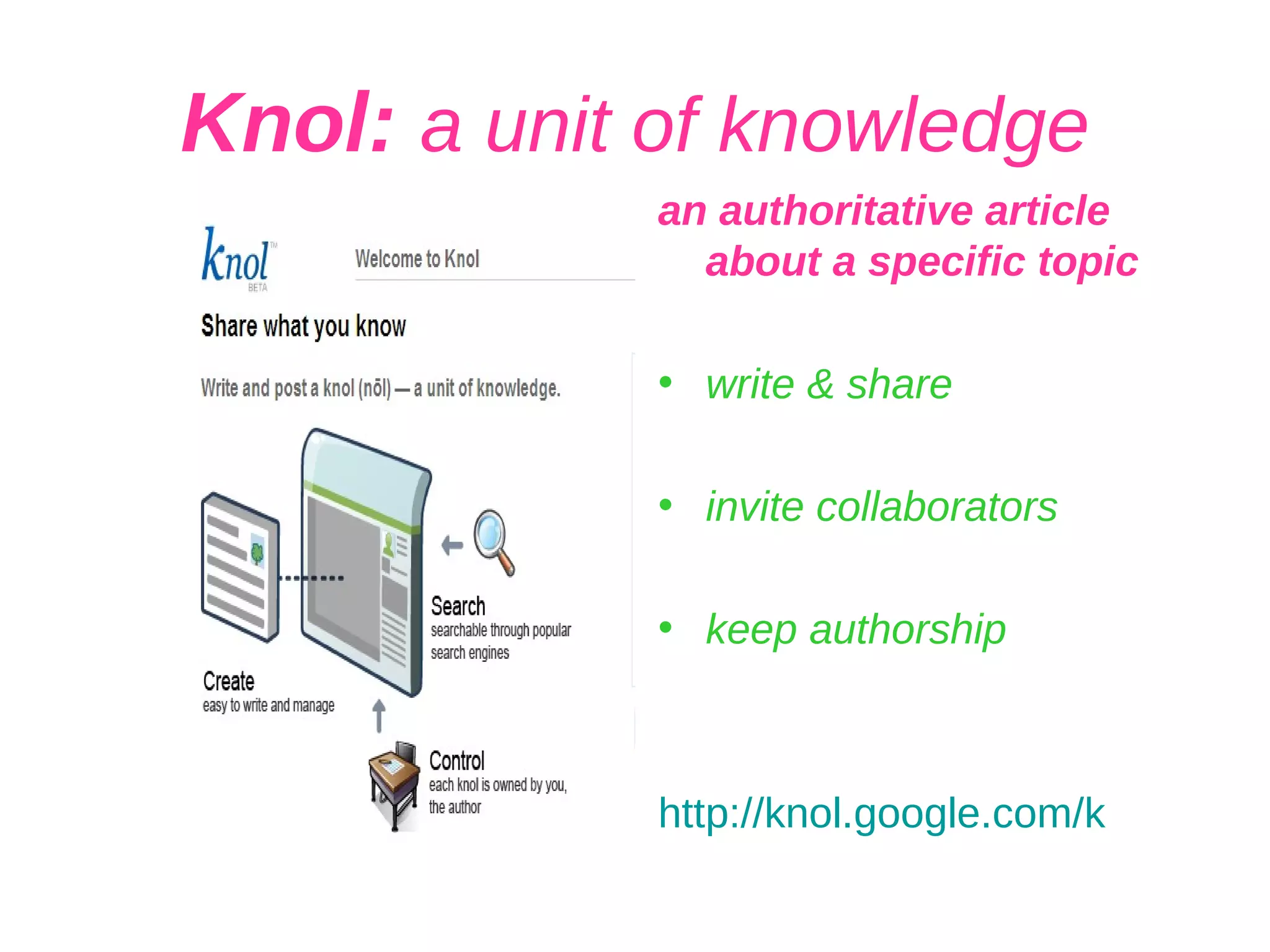 Knol: a unit of knowledge

knol™ BETA

Welcome to Knol

Share what you know

Write and post a knol (nōl) — a unit of knowledge.

Search
searchable through popular search engines

Create
easy to write and manage

Control
each knol is owned by you, the author

an authoritative article about a specific topic

• write & share

• invite collaborators

• keep authorship

http://knol.google.com/k